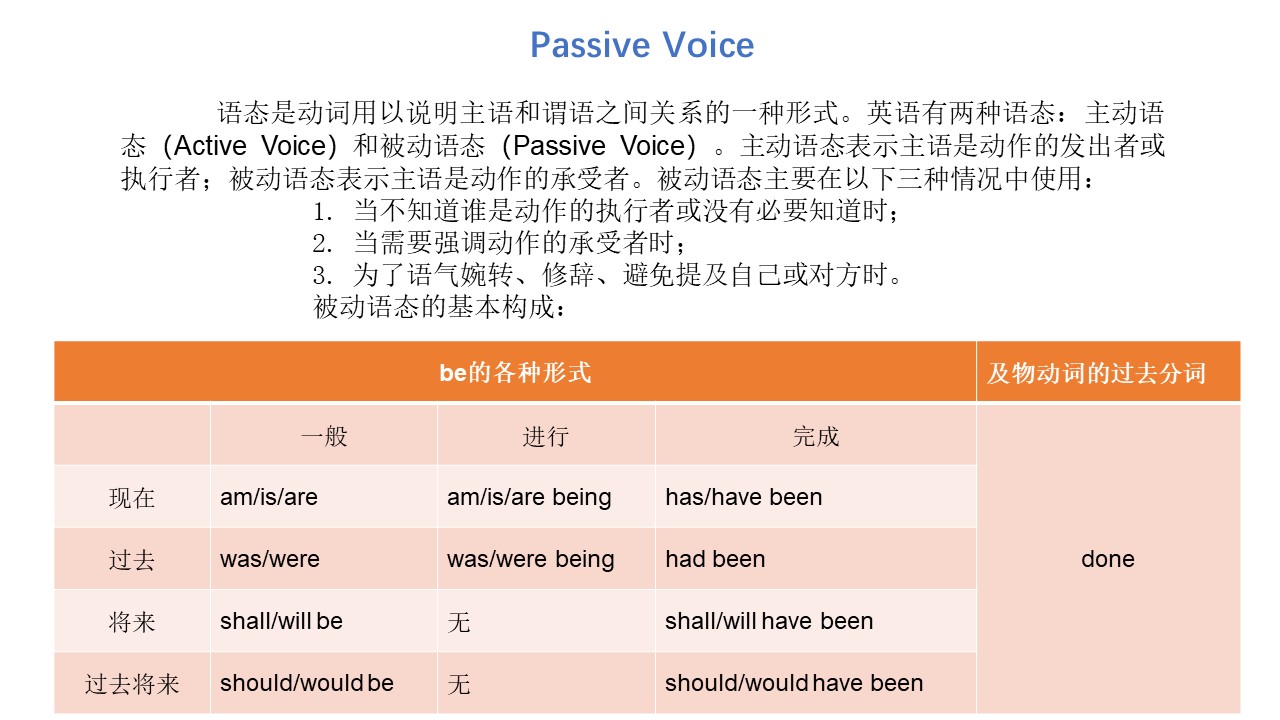 Passive Voice

语态是动词用以说明主语和谓语之间关系的一种形式。英语有两种语态：主动语态（Active Voice）和被动语态（Passive Voice）。主动语态表示主语是动作的发出者或执行者；被动语态表示主语是动作的承受者。被动语态主要在以下三种情况中使用：

1. 当不知道谁是动作的执行者或没有必要知道时；
2. 当需要强调动作的承受者时；
3. 为了语气婉转、修辞、避免提及自己或对方时。

被动语态的基本构成：

| be的各种形式 | | | | 及物动词的过去分词 |
|---|---|---|---|---|
| | 一般 | 进行 | 完成 | done |
| 现在 | am/is/are | am/is/are being | has/have been | |
| 过去 | was/were | was/were being | had been | |
| 将来 | shall/will be | 无 | shall/will have been | |
| 过去将来 | should/would be | 无 | should/would have been | |